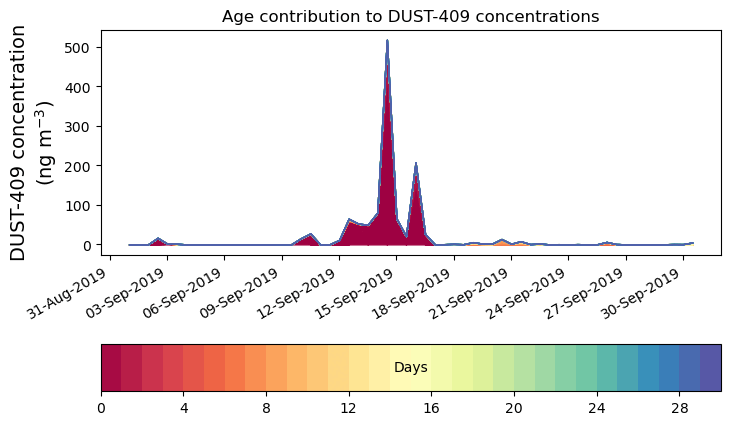 Age contribution to DUST-409 concentrations

DUST-409 concentration (ng m$^{-3}$)

500
400
300
200
100
0

31-Aug-2019
03-Sep-2019
06-Sep-2019
09-Sep-2019
12-Sep-2019
15-Sep-2019
18-Sep-2019
21-Sep-2019
24-Sep-2019
27-Sep-2019
30-Sep-2019

Days

0
4
8
12
16
20
24
28